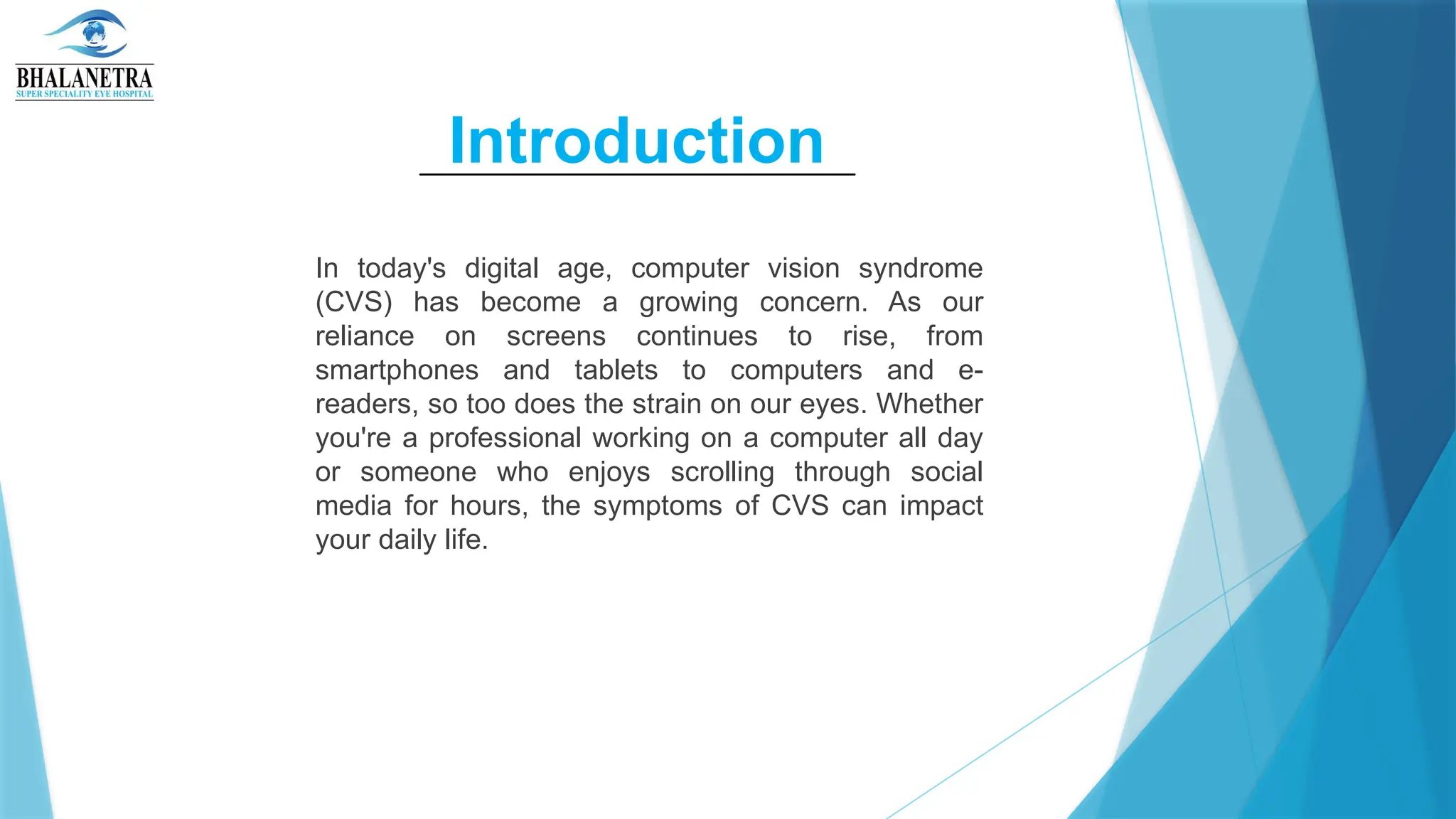 BHALANETRA
SUPER SPECIALITY EYE HOSPITAL

Introduction

In today's digital age, computer vision syndrome (CVS) has become a growing concern. As our reliance on screens continues to rise, from smartphones and tablets to computers and e-readers, so too does the strain on our eyes. Whether you're a professional working on a computer all day or someone who enjoys scrolling through social media for hours, the symptoms of CVS can impact your daily life.